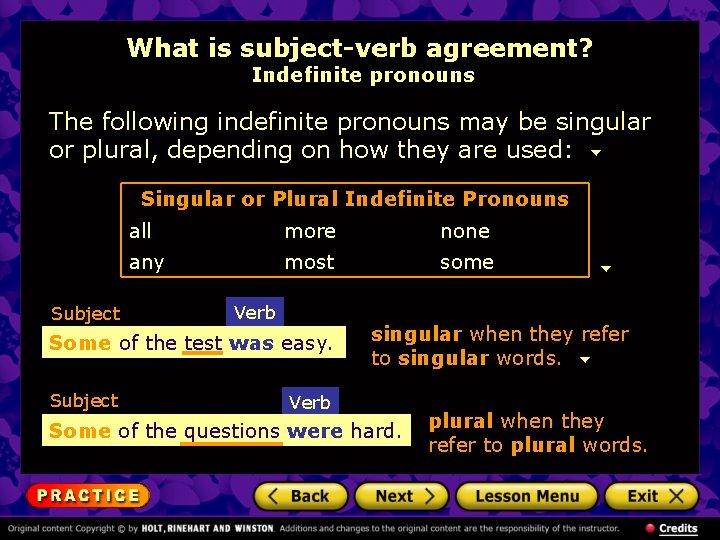 What is subject-verb agreement?
Indefinite pronouns

The following indefinite pronouns may be singular or plural, depending on how they are used:

| Singular or Plural Indefinite Pronouns | | |
|---|---|---|
| all | more | none |
| any | most | some |

Subject
Verb
Some of the test was easy.

singular when they refer to singular words.

Subject
Verb
Some of the questions were hard.

plural when they refer to plural words.

PRACTICE
Back
Next
Lesson Menu
Exit

Original content Copyright © by HOLT, RINEHART AND WINSTON. Additions and changes to the original content are the responsibility of the instructor.
Credits